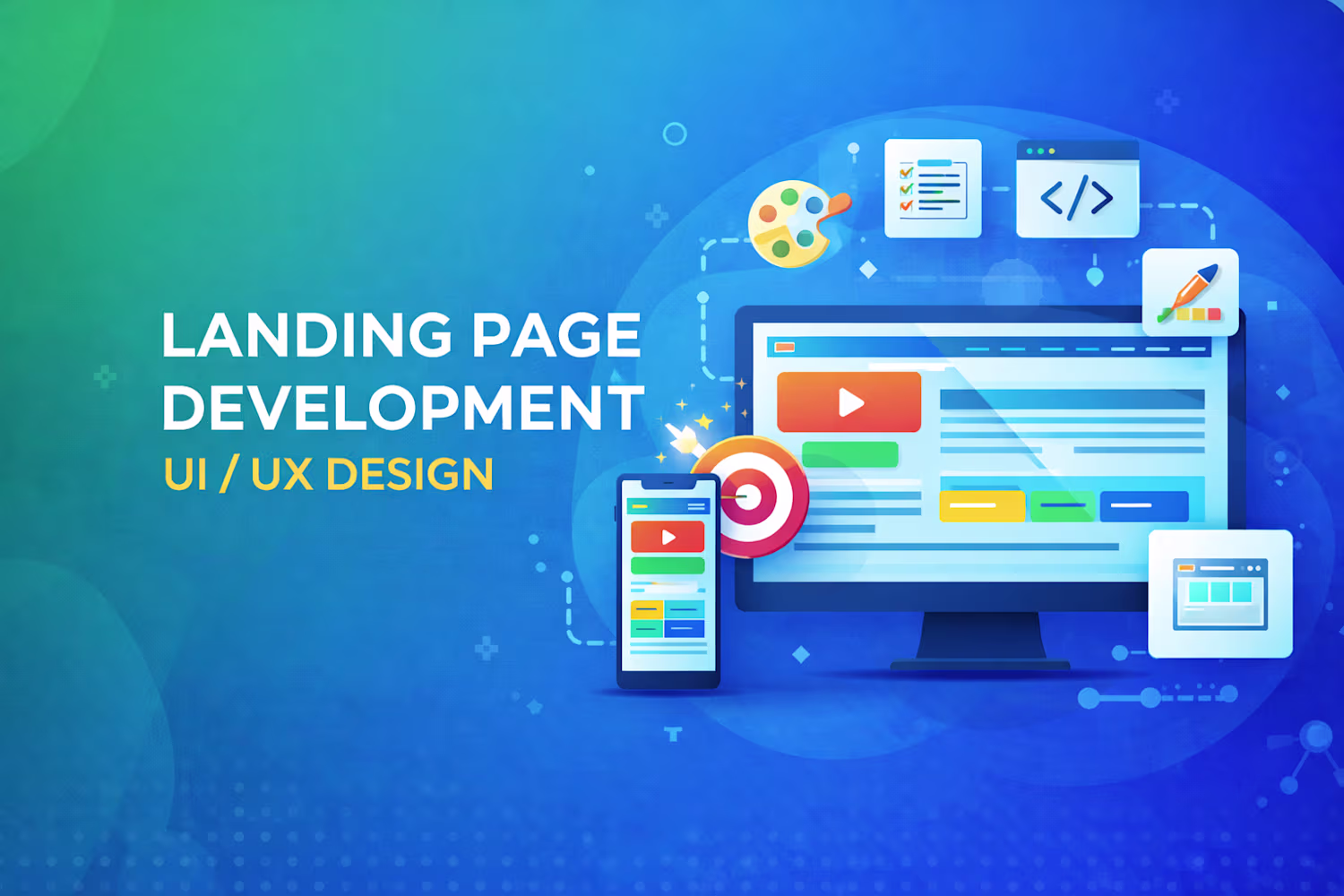 LANDING PAGE DEVELOPMENT
UI / UX DESIGN

</>